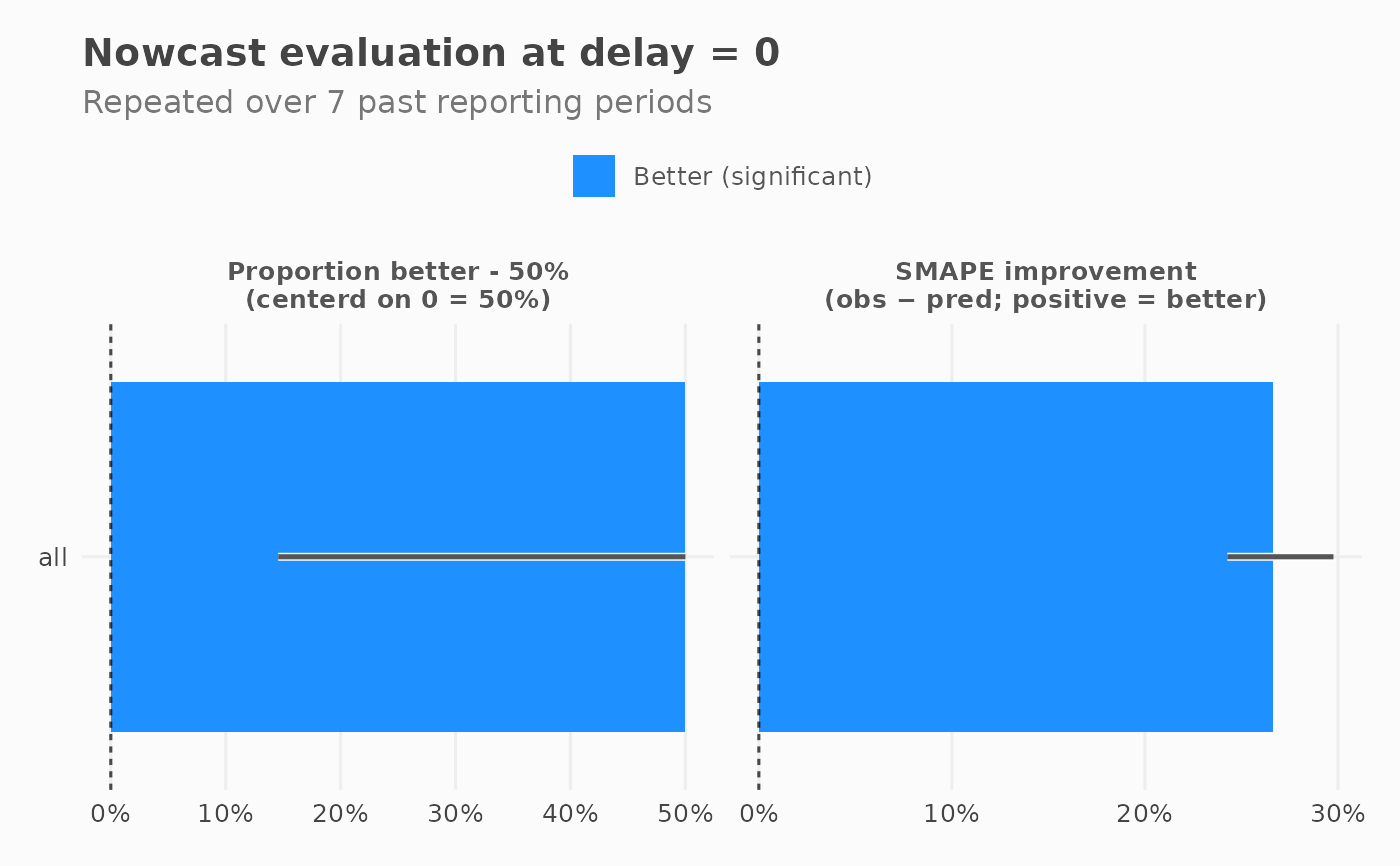 Nowcast evaluation at delay = 0
Repeated over 7 past reporting periods

Better (significant)

Proportion better - 50%
(centerd on 0 = 50%)

all

0% 10% 20% 30% 40% 50%

SMAPE improvement
(obs − pred; positive = better)

0% 10% 20% 30%